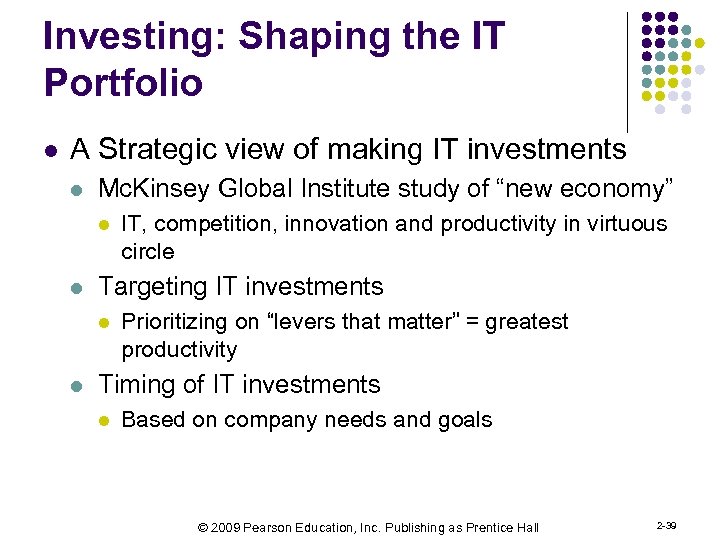 Investing: Shaping the IT Portfolio

- A Strategic view of making IT investments
  - McKinsey Global Institute study of “new economy”
    - IT, competition, innovation and productivity in virtuous circle
  - Targeting IT investments
    - Prioritizing on “levers that matter” = greatest productivity
  - Timing of IT investments
    - Based on company needs and goals

© 2009 Pearson Education, Inc. Publishing as Prentice Hall

2-39